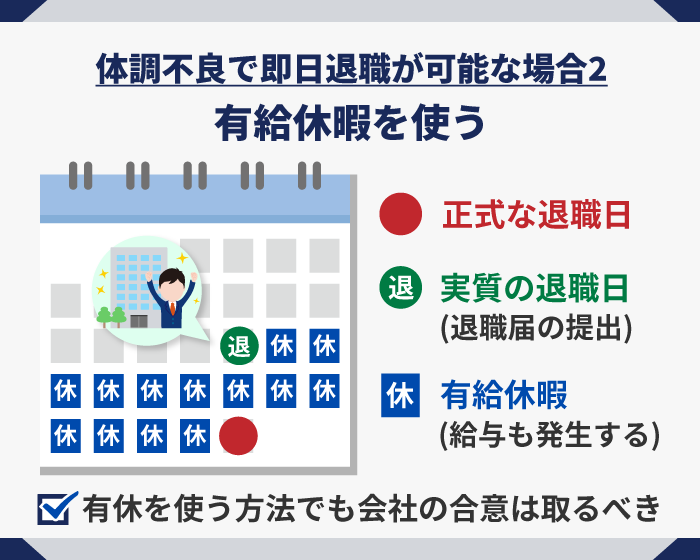 体調不良で即日退職が可能な場合2

有給休暇を使う

退 休 休
休 休 休 休 休 休 休
休 休 休 休

正式な退職日

退 実質の退職日
(退職届の提出)

休 有給休暇
(給与も発生する)

有休を使う方法でも会社の合意は取るべき